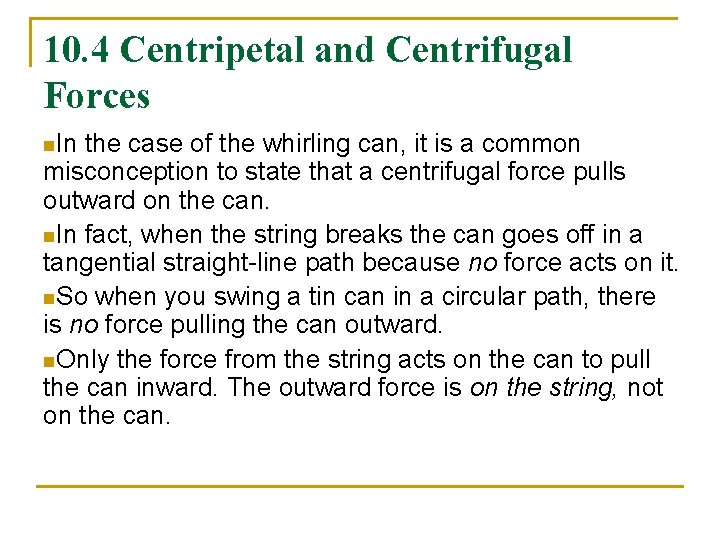 10.4 Centripetal and Centrifugal Forces

In the case of the whirling can, it is a common misconception to state that a centrifugal force pulls outward on the can.

In fact, when the string breaks the can goes off in a tangential straight-line path because no force acts on it.

So when you swing a tin can in a circular path, there is no force pulling the can outward.

Only the force from the string acts on the can to pull the can inward. The outward force is on the string, not on the can.